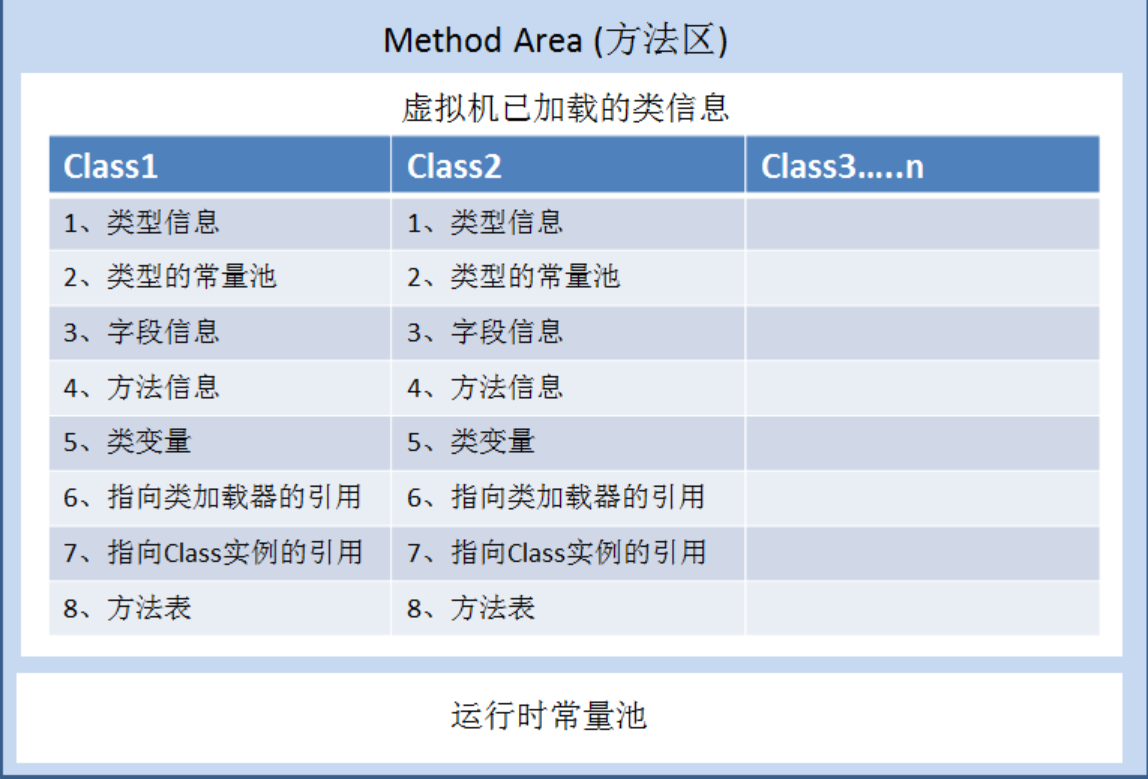 Method Area (方法区)

虚拟机已加载的类信息

| Class1 | Class2 | Class3.....n |
|---|---|---|
| 1、类型信息 | 1、类型信息 | |
| 2、类型的常量池 | 2、类型的常量池 | |
| 3、字段信息 | 3、字段信息 | |
| 4、方法信息 | 4、方法信息 | |
| 5、类变量 | 5、类变量 | |
| 6、指向类加载器的引用 | 6、指向类加载器的引用 | |
| 7、指向Class实例的引用 | 7、指向Class实例的引用 | |
| 8、方法表 | 8、方法表 | |

运行时常量池